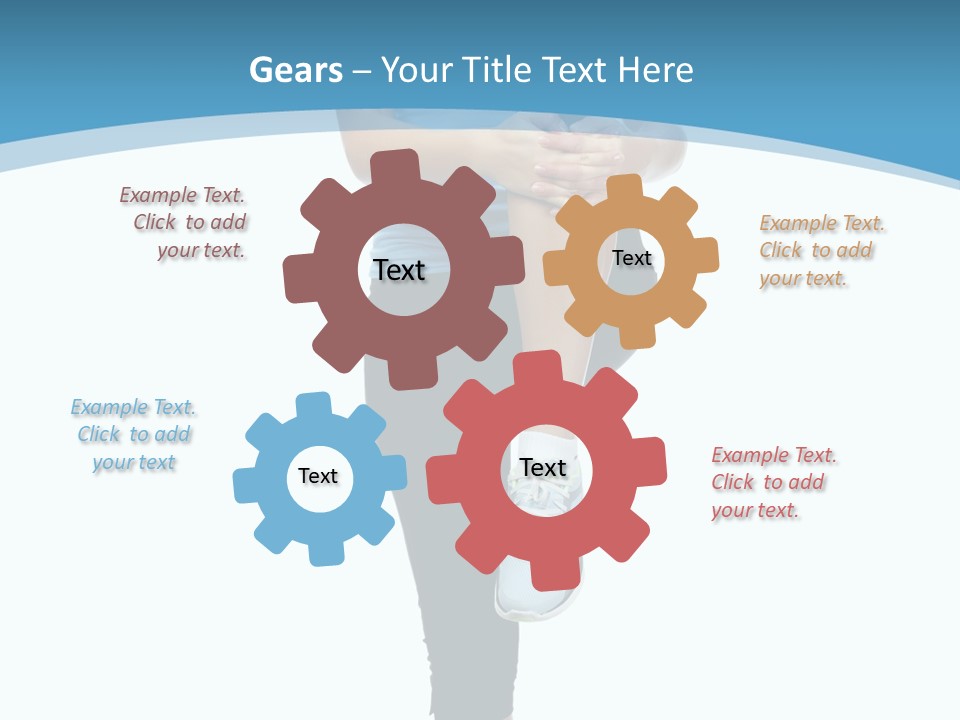 Gears – Your Title Text Here

Example Text. Click to add your text.

Text

Text

Example Text. Click to add your text.

Example Text. Click to add your text

Text

Text

Example Text. Click to add your text.